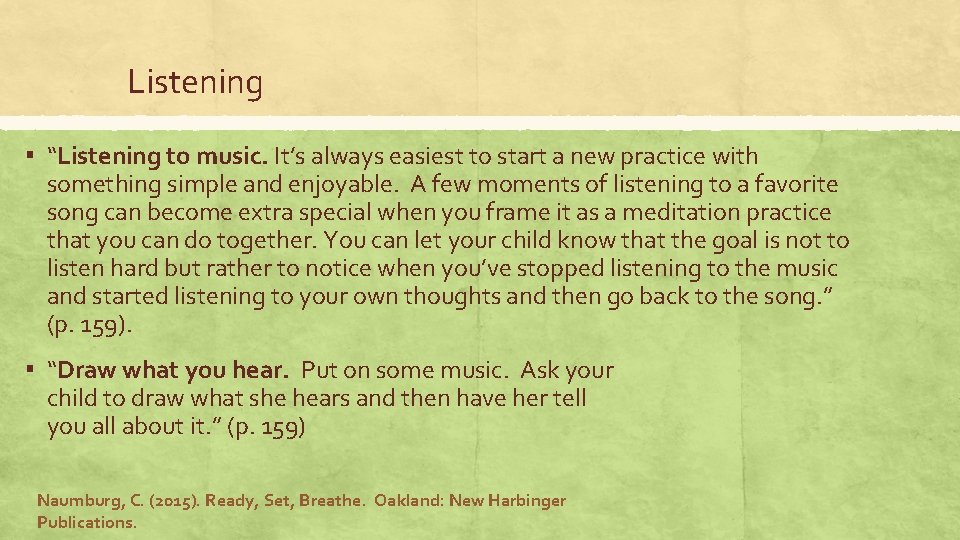 Listening

▪ "Listening to music. It's always easiest to start a new practice with something simple and enjoyable. A few moments of listening to a favorite song can become extra special when you frame it as a meditation practice that you can do together. You can let your child know that the goal is not to listen hard but rather to notice when you've stopped listening to the music and started listening to your own thoughts and then go back to the song." (p. 159).

▪ "Draw what you hear. Put on some music. Ask your child to draw what she hears and then have her tell you all about it." (p. 159)

Naumburg, C. (2015). Ready, Set, Breathe. Oakland: New Harbinger Publications.